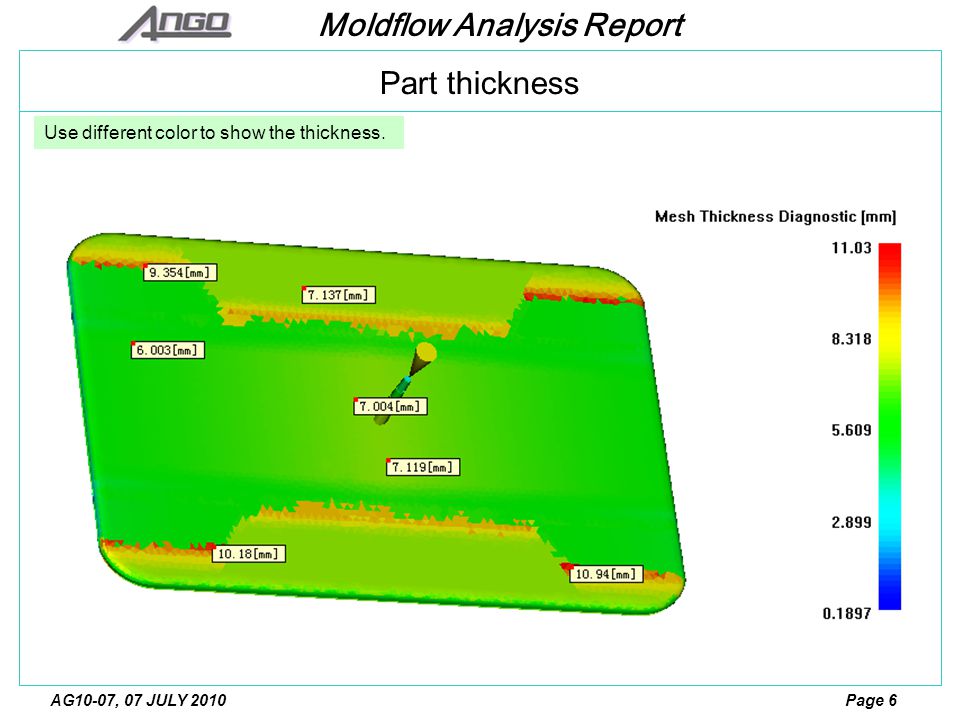 ANGO Moldflow Analysis Report

Part thickness

Use different color to show the thickness.

9.354[mm]
7.137[mm]
6.003[mm]
7.004[mm]
7.119[mm]
10.18[mm]
10.94[mm]

Mesh Thickness Diagnostic [mm]
11.03
8.318
5.609
2.899
0.1897

AG10-07, 07 JULY 2010
Page 6